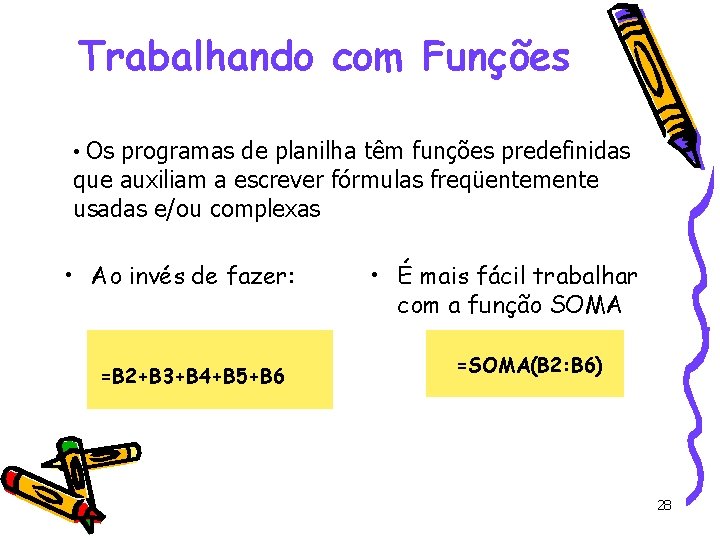 Trabalhando com Funções

• Os programas de planilha têm funções predefinidas que auxiliam a escrever fórmulas freqüentemente usadas e/ou complexas

• Ao invés de fazer:

=B2+B3+B4+B5+B6

• É mais fácil trabalhar com a função SOMA

=SOMA(B2:B6)

28